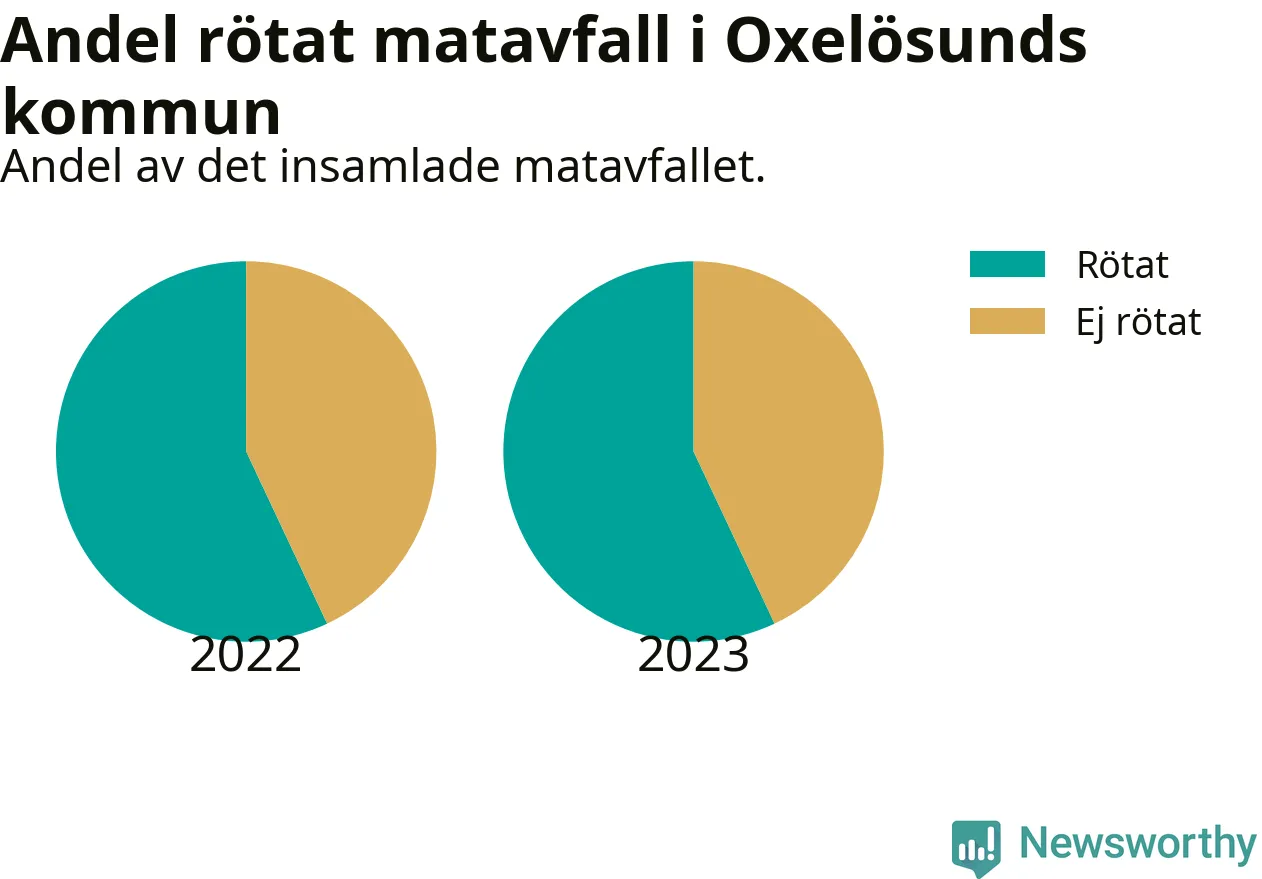 Andel rötat matavfall i Oxelösunds kommun
Andel av det insamlade matavfallet.

Rötat
Ej rötat

2022
2023

Newsworthy